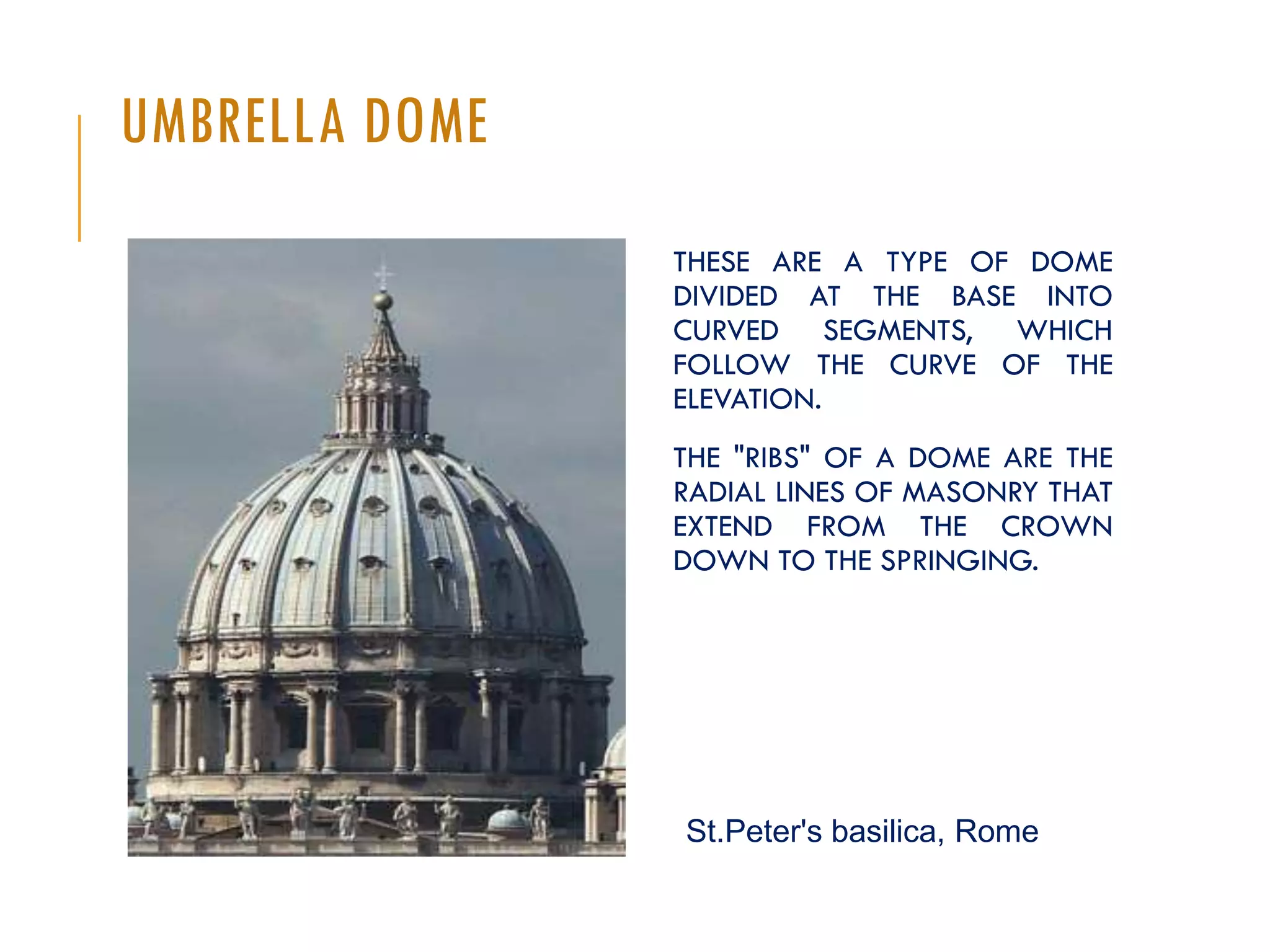 UMBRELLA DOME

THESE ARE A TYPE OF DOME DIVIDED AT THE BASE INTO CURVED SEGMENTS, WHICH FOLLOW THE CURVE OF THE ELEVATION.

THE "RIBS" OF A DOME ARE THE RADIAL LINES OF MASONRY THAT EXTEND FROM THE CROWN DOWN TO THE SPRINGING.

St.Peter's basilica, Rome